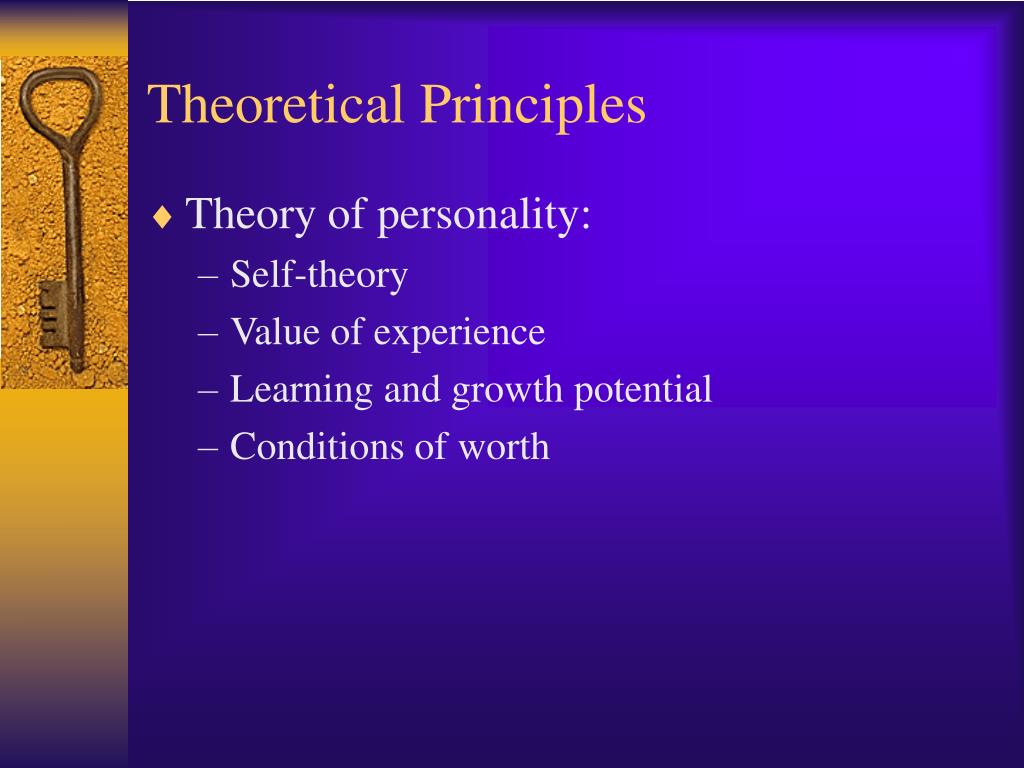 Theoretical Principles

♦ Theory of personality:
– Self-theory
– Value of experience
– Learning and growth potential
– Conditions of worth